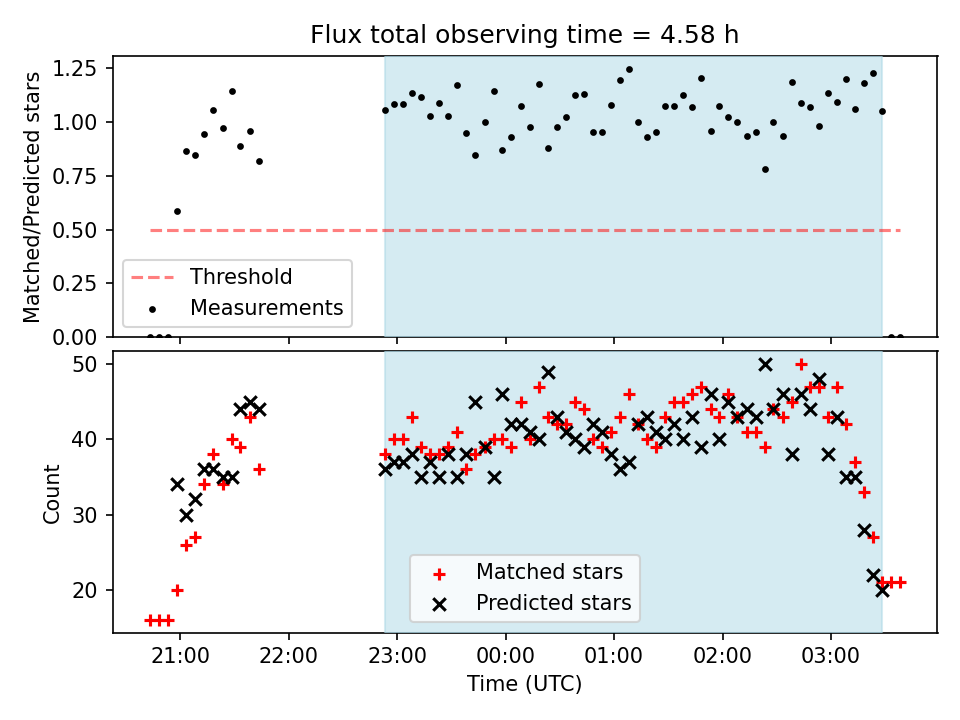 Flux total observing time = 4.58 h

Matched/Predicted stars

1.25
1.00
0.75
0.50
0.25
0.00

Threshold
Measurements

Count

50
40
30
20

Matched stars
Predicted stars

21:00
22:00
23:00
00:00
01:00
02:00
03:00

Time (UTC)